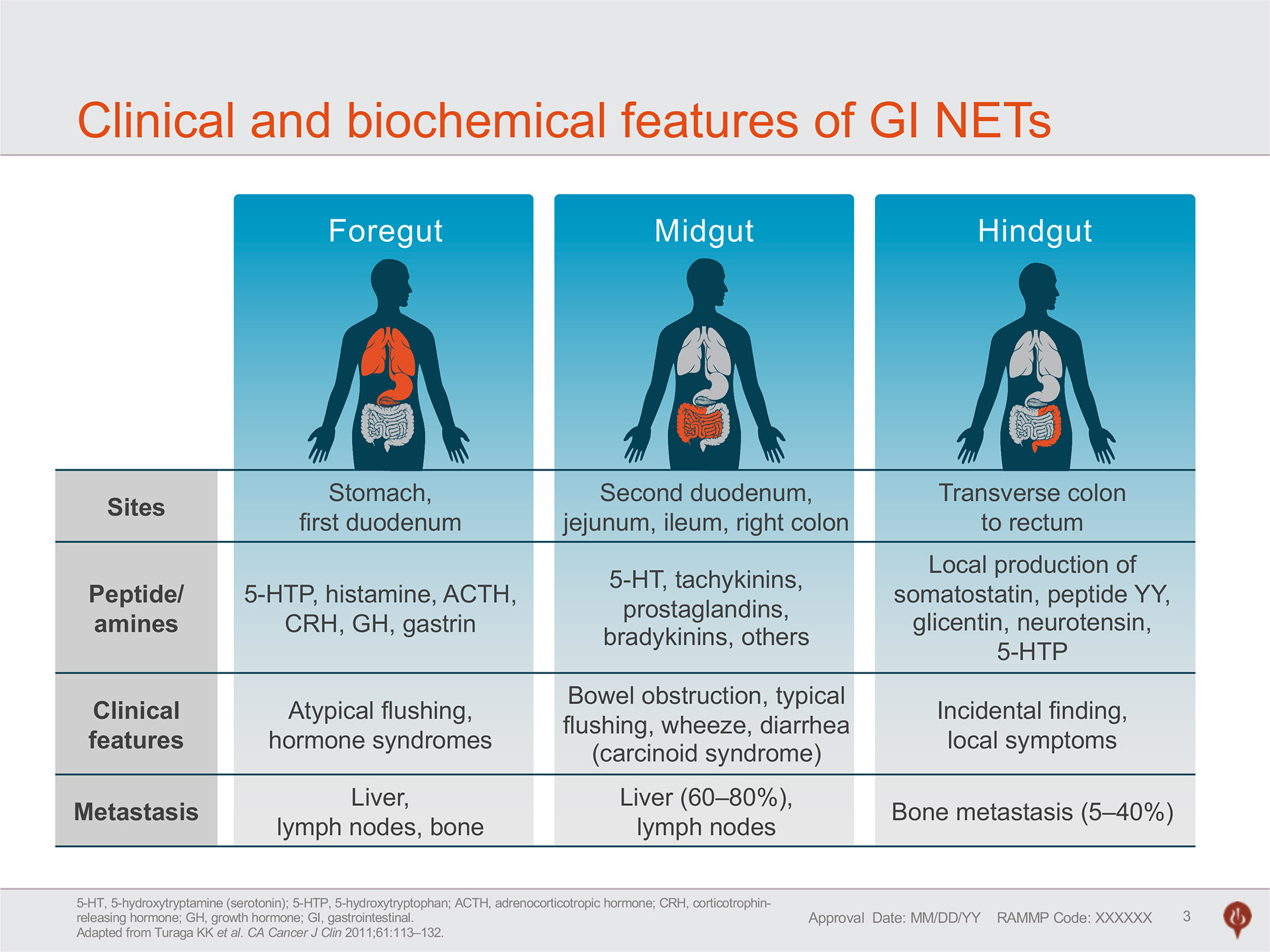 Clinical and biochemical features of GI NETs

| | Foregut | Midgut | Hindgut |
|---|---|---|---|
| Sites | Stomach, first duodenum | Second duodenum, jejunum, ileum, right colon | Transverse colon to rectum |
| Peptide/ amines | 5-HTP, histamine, ACTH, CRH, GH, gastrin | 5-HT, tachykinins, prostaglandins, bradykinins, others | Local production of somatostatin, peptide YY, glicentin, neurotensin, 5-HTP |
| Clinical features | Atypical flushing, hormone syndromes | Bowel obstruction, typical flushing, wheeze, diarrhea (carcinoid syndrome) | Incidental finding, local symptoms |
| Metastasis | Liver, lymph nodes, bone | Liver (60–80%), lymph nodes | Bone metastasis (5–40%) |

5-HT, 5-hydroxytryptamine (serotonin); 5-HTP, 5-hydroxytryptophan; ACTH, adrenocorticotropic hormone; CRH, corticotrophin-releasing hormone; GH, growth hormone; GI, gastrointestinal.
Adapted from Turaga KK et al. CA Cancer J Clin 2011;61:113–132.

Approval Date: MM/DD/YY RAMMP Code: XXXXXX 3